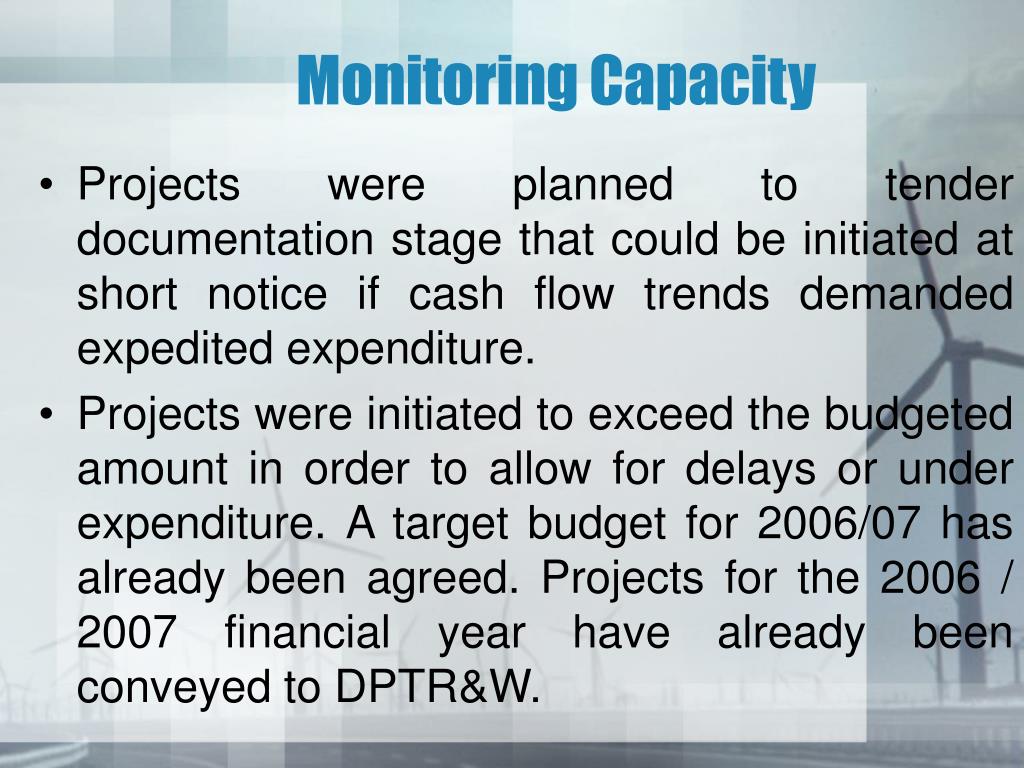 Monitoring Capacity

• Projects were planned to tender documentation stage that could be initiated at short notice if cash flow trends demanded expedited expenditure.

• Projects were initiated to exceed the budgeted amount in order to allow for delays or under expenditure. A target budget for 2006/07 has already been agreed. Projects for the 2006 / 2007 financial year have already been conveyed to DPTR&W.